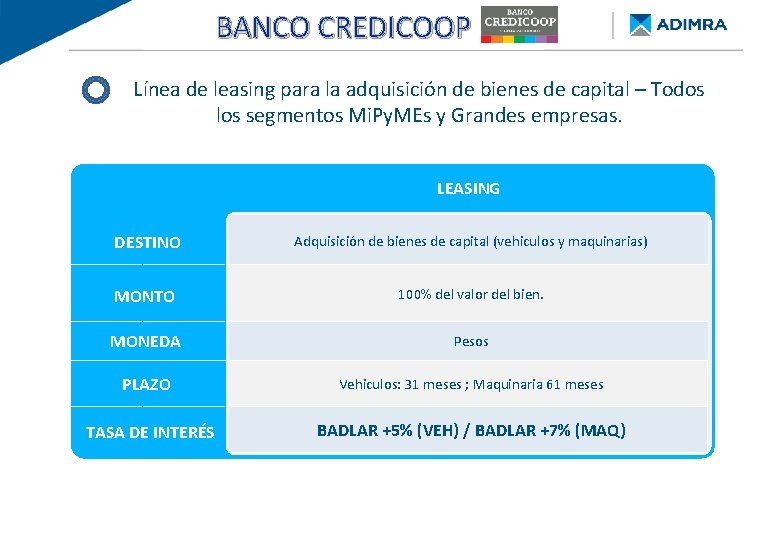 BANCO CREDICOOP

BANCO CREDICOOP

ADIMRA

Línea de leasing para la adquisición de bienes de capital – Todos los segmentos MiPyMEs y Grandes empresas.

| | LEASING |
|---|---|
| DESTINO | Adquisición de bienes de capital (vehiculos y maquinarias) |
| MONTO | 100% del valor del bien. |
| MONEDA | Pesos |
| PLAZO | Vehiculos: 31 meses ; Maquinaria 61 meses |
| TASA DE INTERÉS | BADLAR +5% (VEH) / BADLAR +7% (MAQ) |